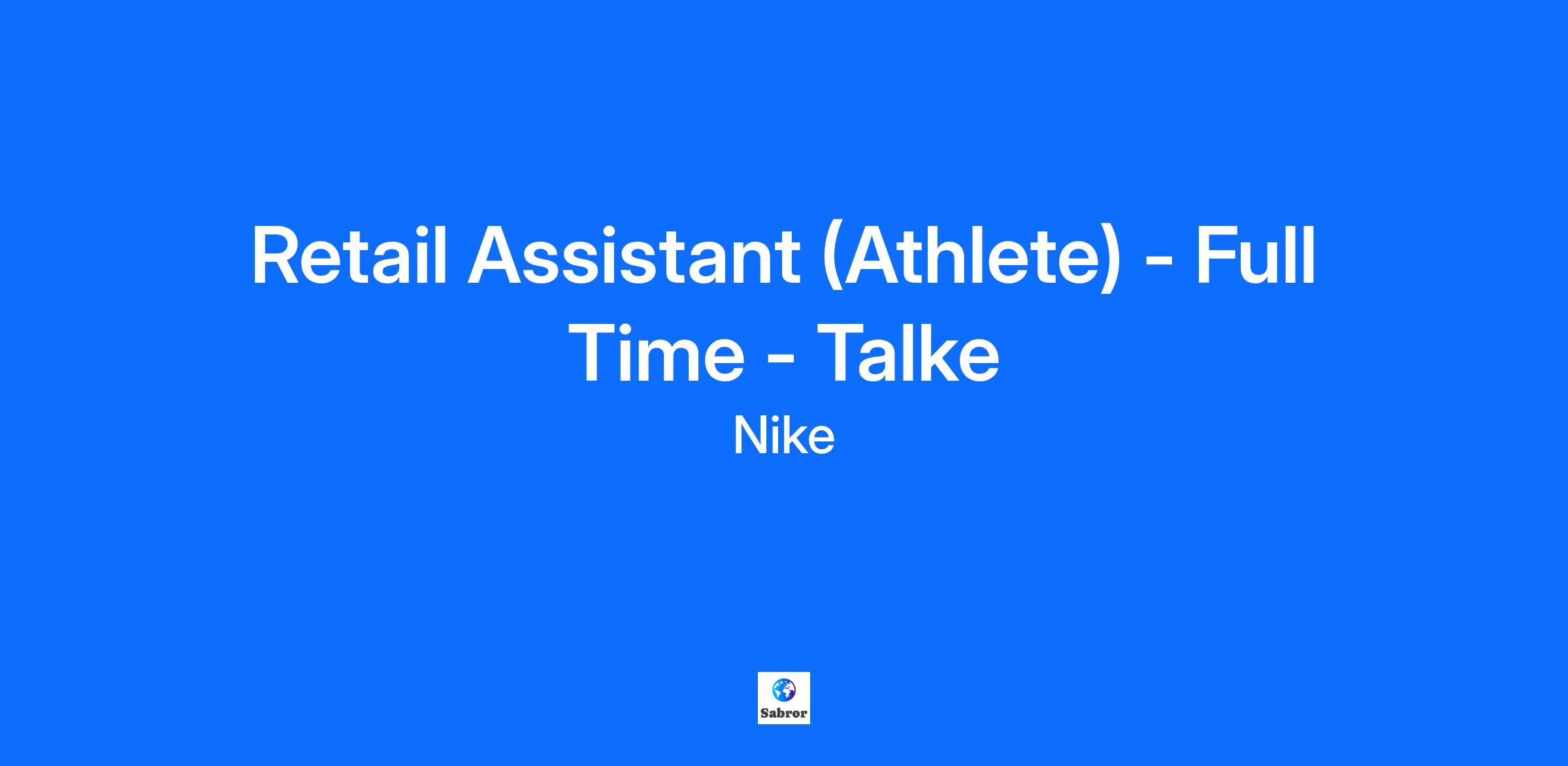 Retail Assistant (Athlete) - Full Time - Talke

Nike

Sabror